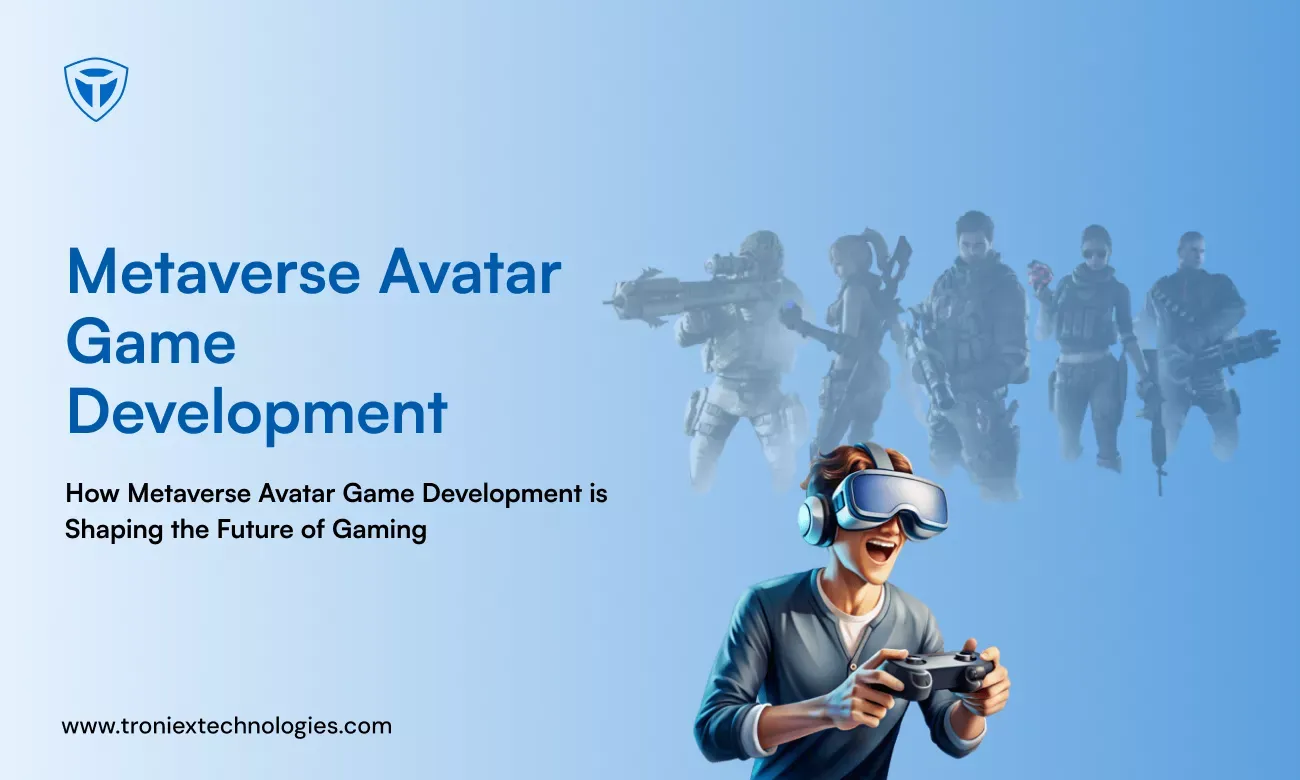 Metaverse Avatar Game Development

How Metaverse Avatar Game Development is Shaping the Future of Gaming

www.troniextechnologies.com